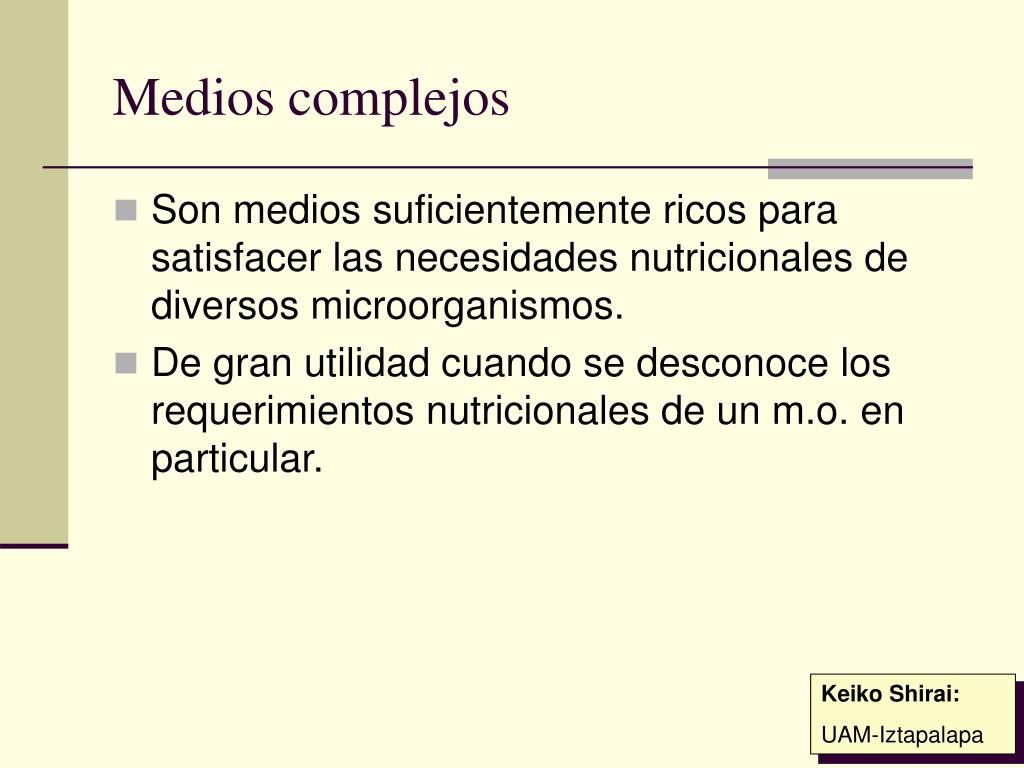 Medios complejos

Son medios suficientemente ricos para satisfacer las necesidades nutricionales de diversos microorganismos.

De gran utilidad cuando se desconoce los requerimientos nutricionales de un m.o. en particular.

Keiko Shirai:
UAM-Iztapalapa